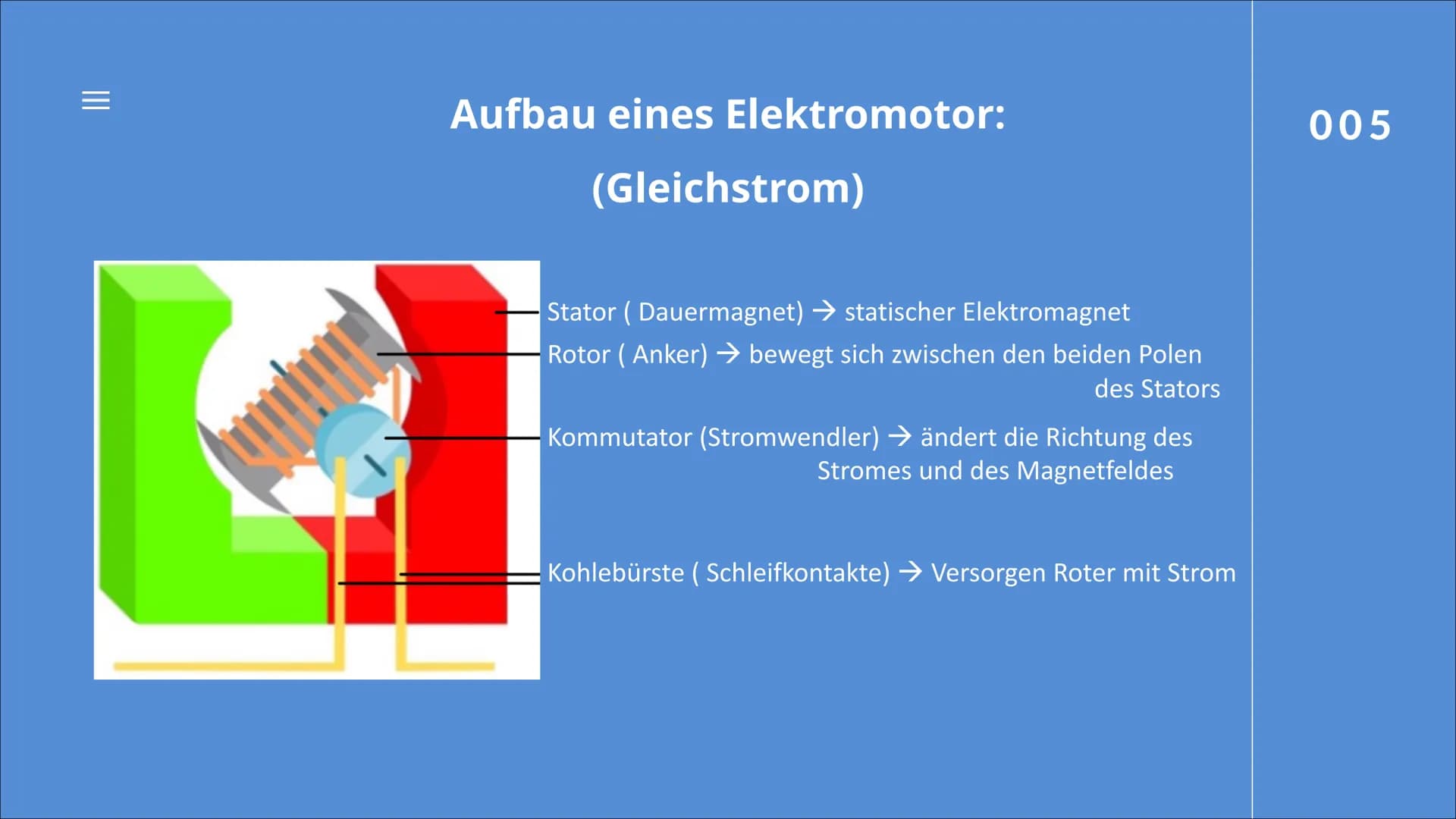 Aufbau eines Elektromotor:

(Gleichstrom)

005

Stator ( Dauermagnet) → statischer Elektromagnet

Rotor ( Anker) → bewegt sich zwischen den beiden Polen des Stators

Kommutator (Stromwendler) → ändert die Richtung des Stromes und des Magnetfeldes

Kohlebürste ( Schleifkontakte) → Versorgen Roter mit Strom